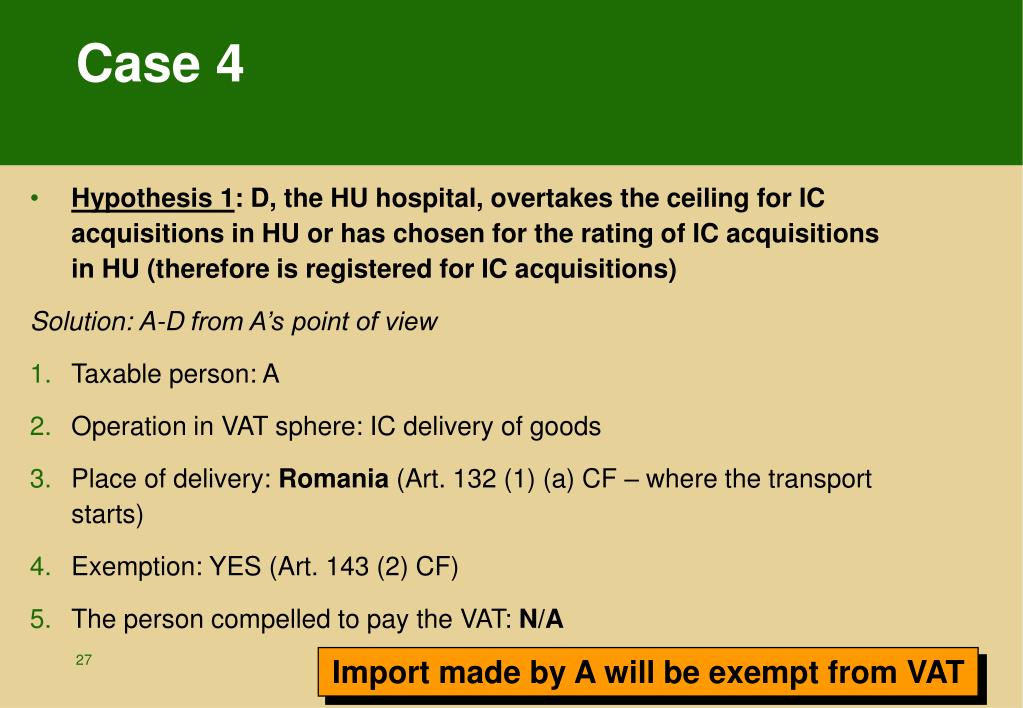 Case 4

• Hypothesis 1: D, the HU hospital, overtakes the ceiling for IC acquisitions in HU or has chosen for the rating of IC acquisitions in HU (therefore is registered for IC acquisitions)

Solution: A-D from A's point of view

1. Taxable person: A

2. Operation in VAT sphere: IC delivery of goods

3. Place of delivery: Romania (Art. 132 (1) (a) CF – where the transport starts)

4. Exemption: YES (Art. 143 (2) CF)

5. The person compelled to pay the VAT: N/A

27

Import made by A will be exempt from VAT